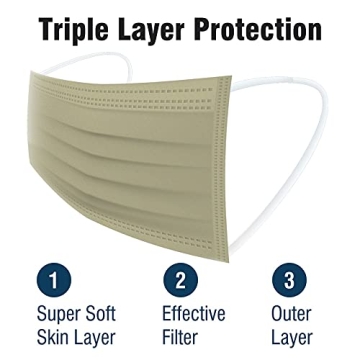 Triple Layer Protection

1
Super Soft Skin Layer

2
Effective Filter

3
Outer Layer